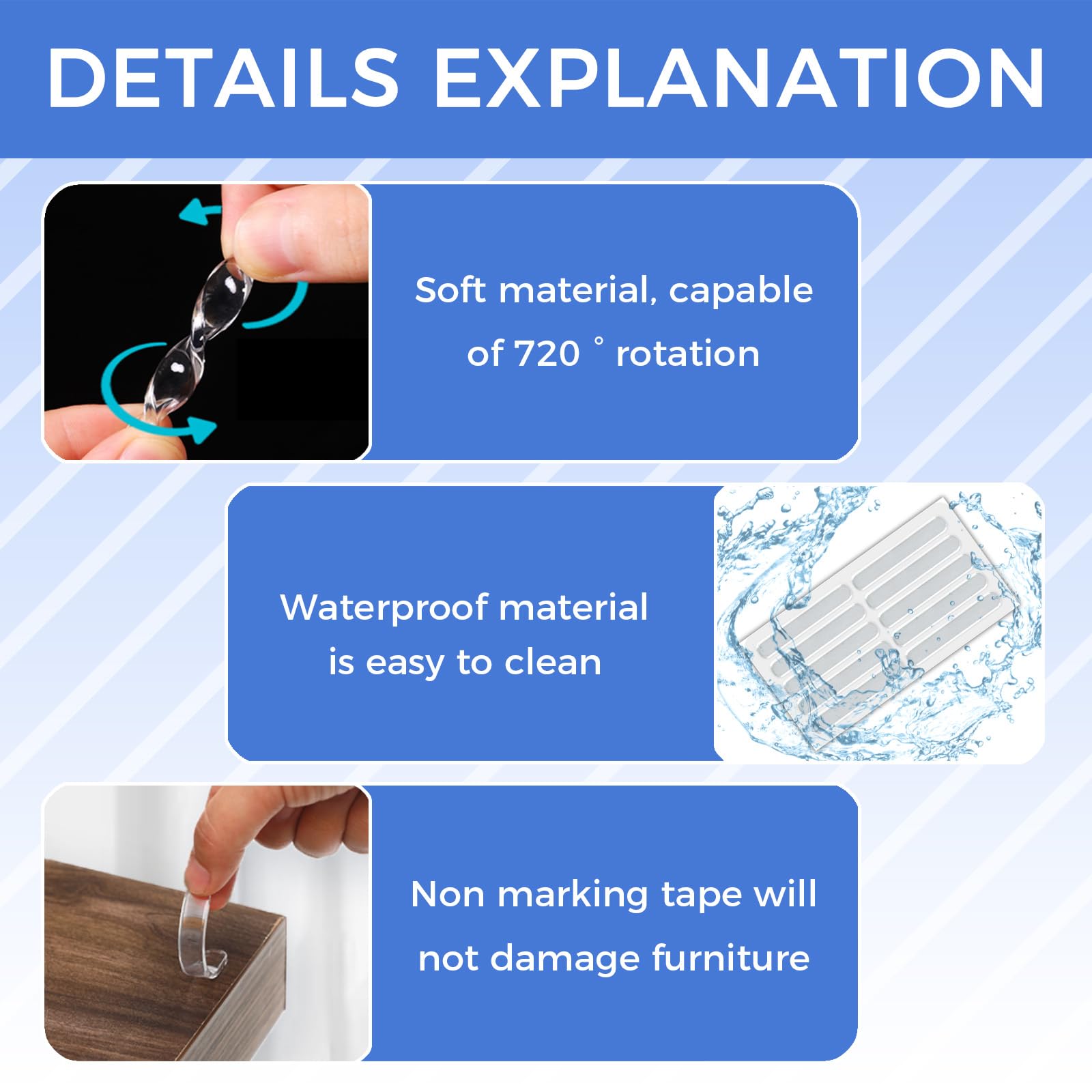 DETAILS EXPLANATION

Soft material, capable of 720 ° rotation

Waterproof material is easy to clean

Non marking tape will not damage furniture